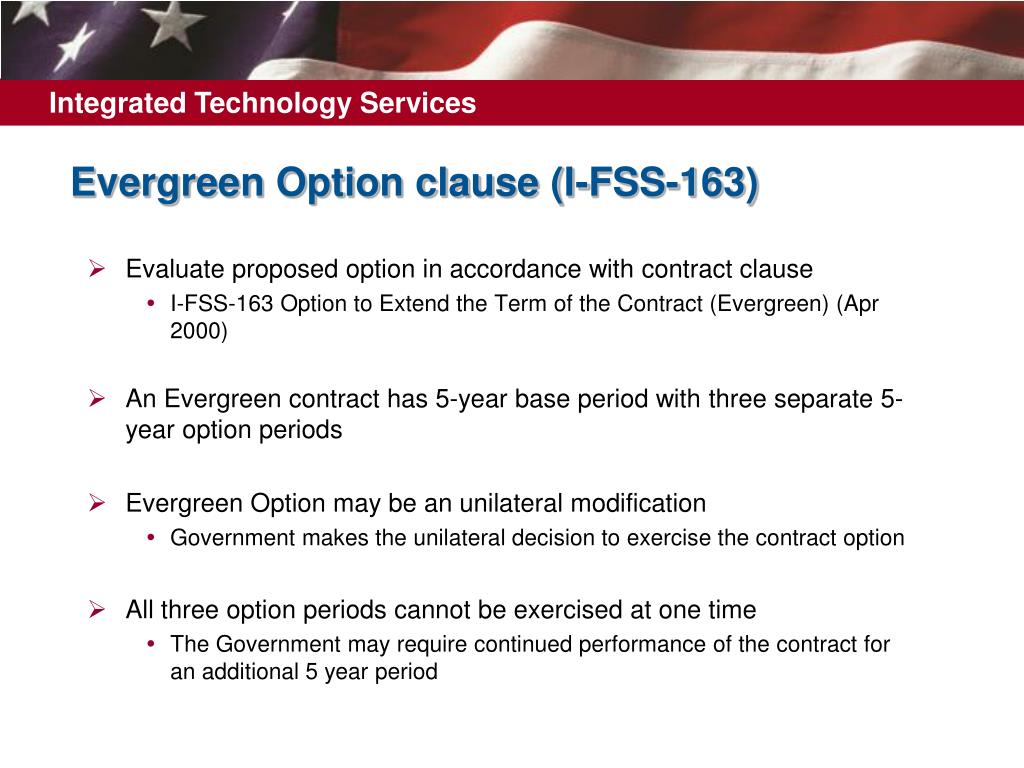 Integrated Technology Services

Evergreen Option clause (I-FSS-163)

➢ Evaluate proposed option in accordance with contract clause
• I-FSS-163 Option to Extend the Term of the Contract (Evergreen) (Apr 2000)

➢ An Evergreen contract has 5-year base period with three separate 5-year option periods

➢ Evergreen Option may be an unilateral modification
• Government makes the unilateral decision to exercise the contract option

➢ All three option periods cannot be exercised at one time
• The Government may require continued performance of the contract for an additional 5 year period